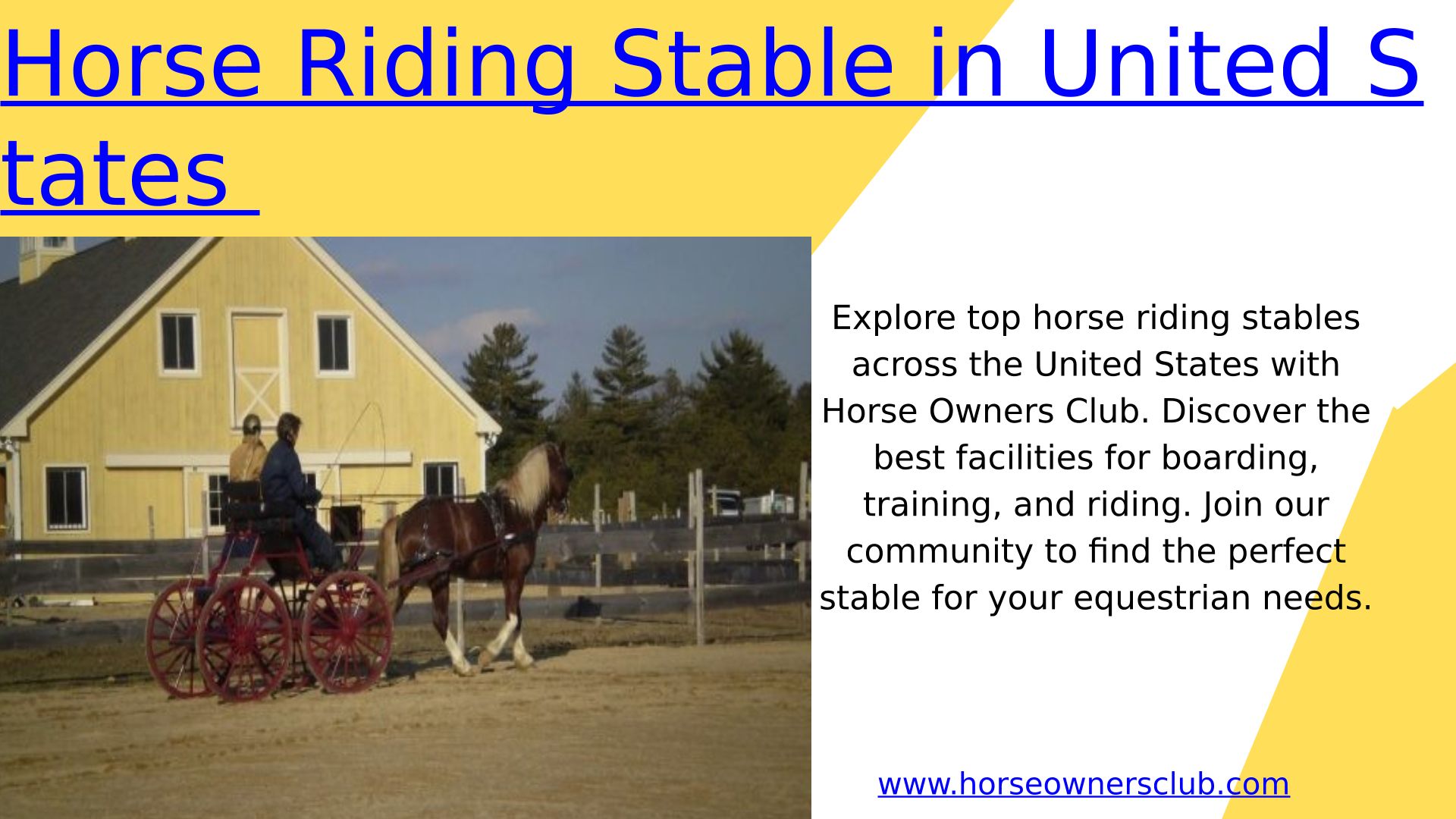 Horse Riding Stable in United States

Explore top horse riding stables across the United States with Horse Owners Club. Discover the best facilities for boarding, training, and riding. Join our community to find the perfect stable for your equestrian needs.

www.horseownersclub.com